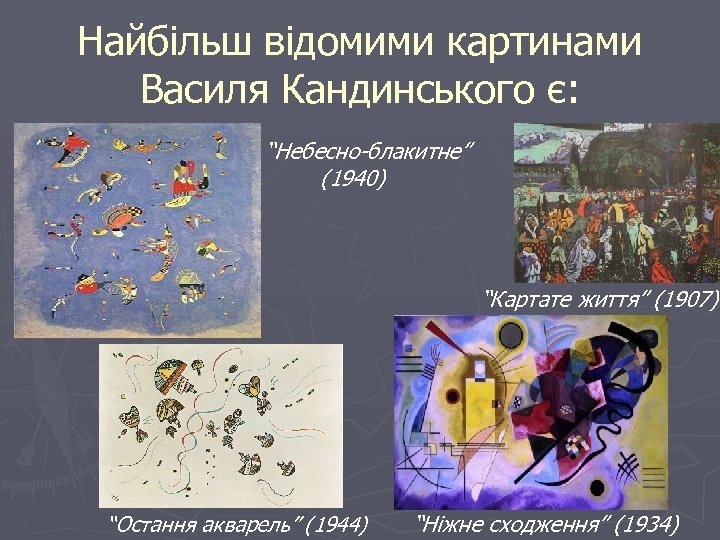 Найбільш відомими картинами Василя Кандинського є:

"Небесно-блакитне" (1940)

"Картате життя" (1907)

"Остання акварель" (1944)

"Ніжне сходження" (1934)